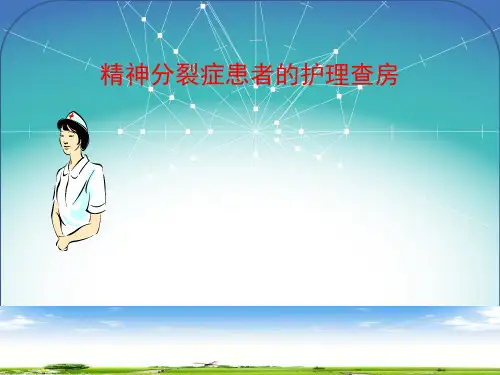 精神分裂症患者的护理查房